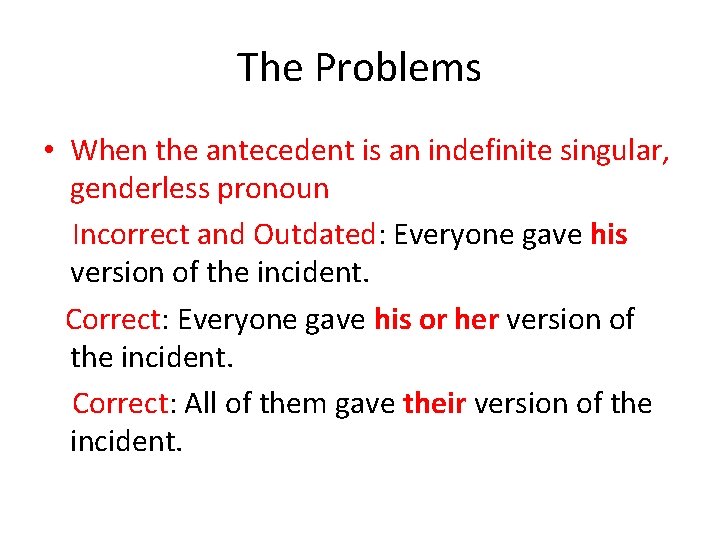 The Problems

• When the antecedent is an indefinite singular, genderless pronoun

Incorrect and Outdated: Everyone gave his version of the incident.

Correct: Everyone gave his or her version of the incident.

Correct: All of them gave their version of the incident.